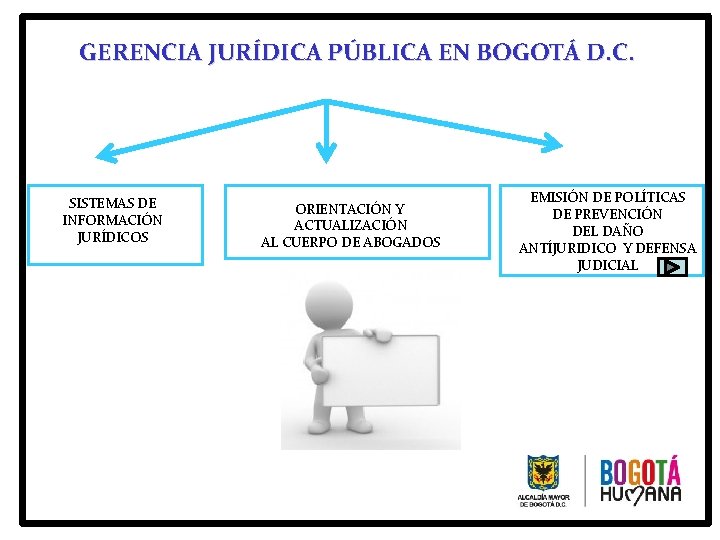 GERENCIA JURÍDICA PÚBLICA EN BOGOTÁ D.C.

SISTEMAS DE INFORMACIÓN JURÍDICOS

ORIENTACIÓN Y ACTUALIZACIÓN AL CUERPO DE ABOGADOS

EMISIÓN DE POLÍTICAS DE PREVENCIÓN DEL DAÑO ANTÍJURIDICO Y DEFENSA JUDICIAL

ALCALDÍA MAYOR DE BOGOTÁ D.C.

BOGOTÁ HUMANA